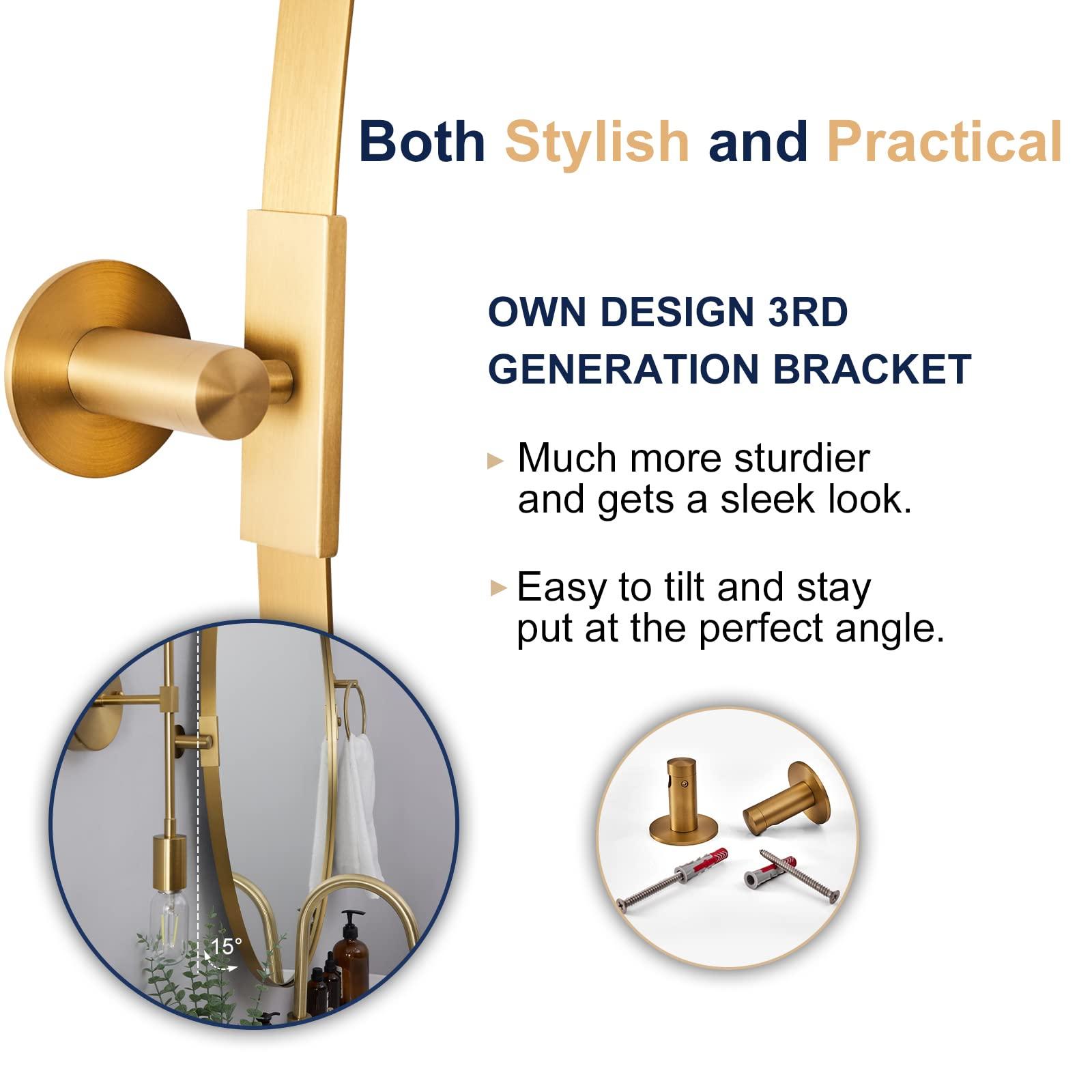 Both Stylish and Practical

OWN DESIGN 3RD GENERATION BRACKET

▸ Much more sturdier and gets a sleek look.

▸ Easy to tilt and stay put at the perfect angle.

15°